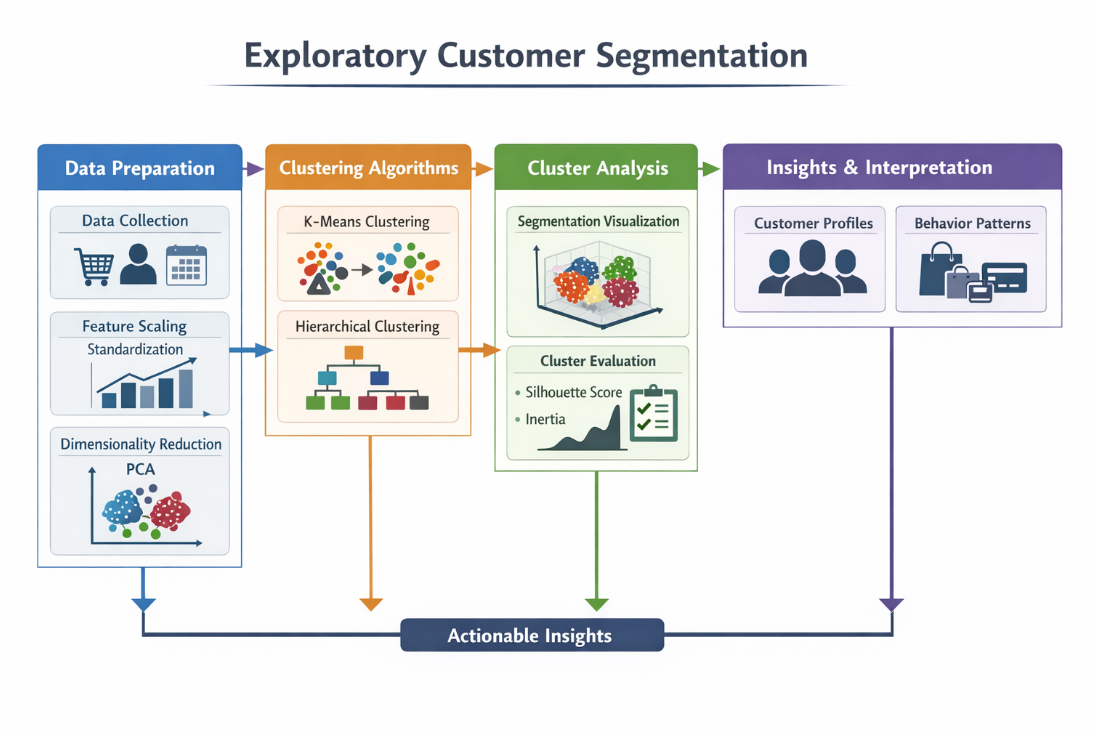 Exploratory Customer Segmentation

Data Preparation

Data Collection

Feature Scaling

Standardization

Dimensionality Reduction

PCA

Clustering Algorithms

K-Means Clustering

Hierarchical Clustering

Cluster Analysis

Segmentation Visualization

Cluster Evaluation

• Silhouette Score

• Inertia

Insights & Interpretation

Customer Profiles

Behavior Patterns

Actionable Insights